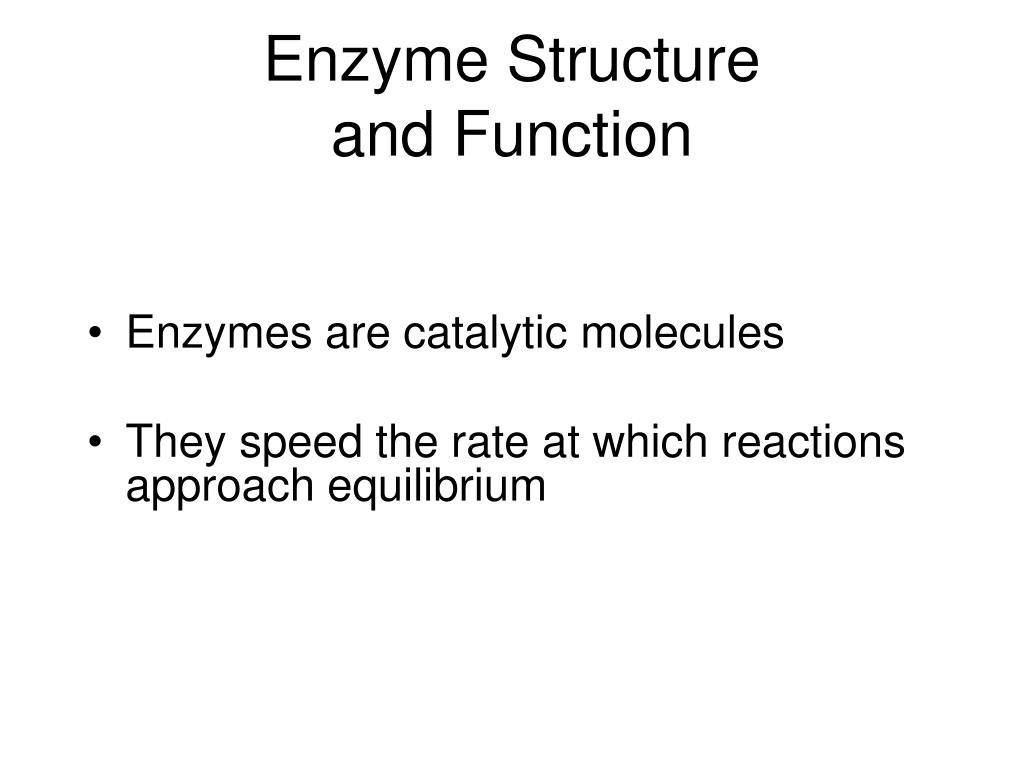 Enzyme Structure
and Function

• Enzymes are catalytic molecules

• They speed the rate at which reactions approach equilibrium